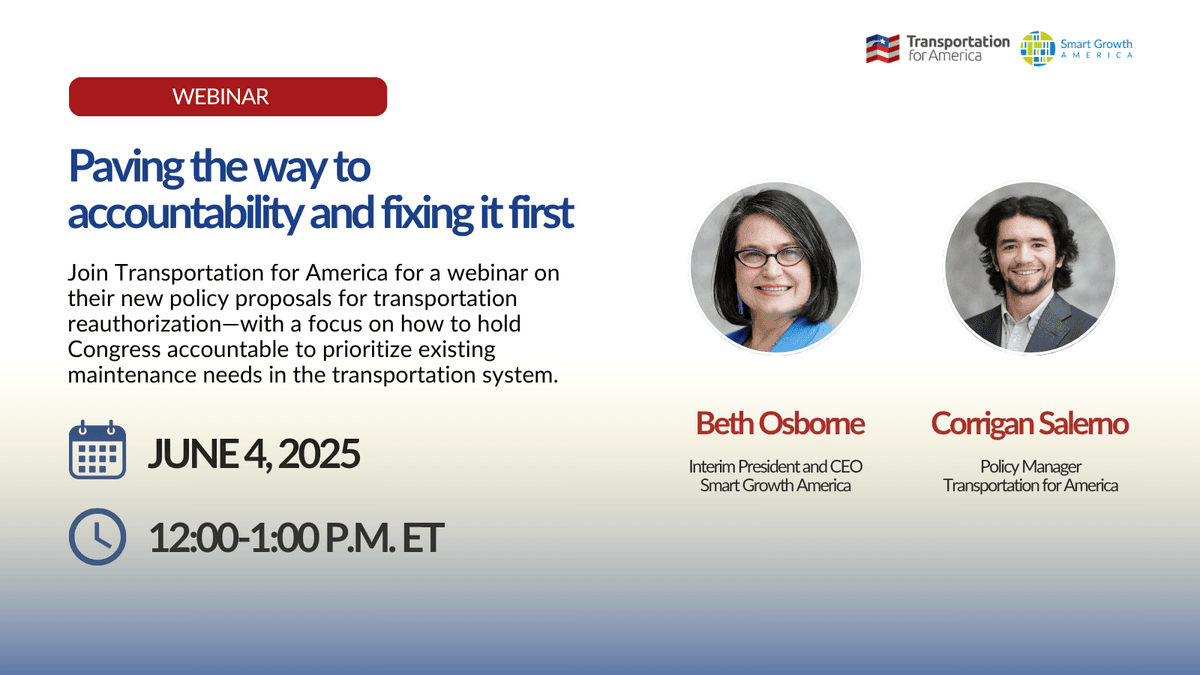 Transportation for America

Smart Growth AMERICA

WEBINAR

Paving the way to accountability and fixing it first

Join Transportation for America for a webinar on their new policy proposals for transportation reauthorization—with a focus on how to hold Congress accountable to prioritize existing maintenance needs in the transportation system.

JUNE 4, 2025

12:00-1:00 P.M. ET

Beth Osborne
Interim President and CEO
Smart Growth America

Corrigan Salerno
Policy Manager
Transportation for America